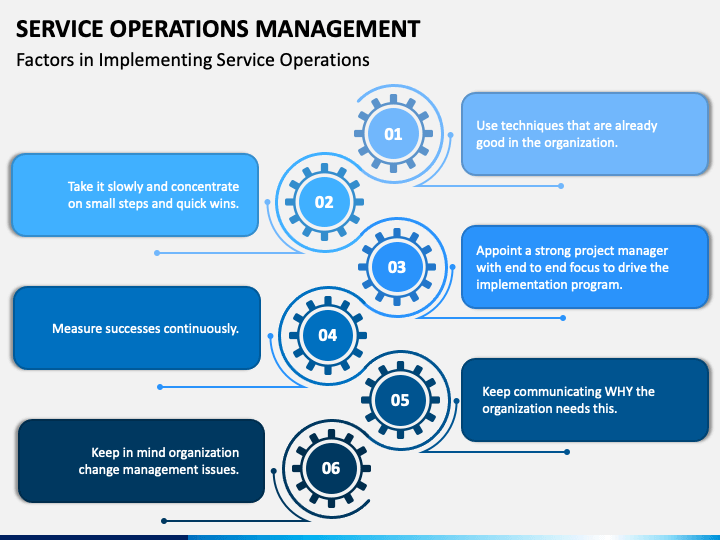 SERVICE OPERATIONS MANAGEMENT

Factors in Implementing Service Operations

01

Use techniques that are already good in the organization.

02

Take it slowly and concentrate on small steps and quick wins.

03

Appoint a strong project manager with end to end focus to drive the implementation program.

04

Measure successes continuously.

05

Keep communicating WHY the organization needs this.

06

Keep in mind organization change management issues.